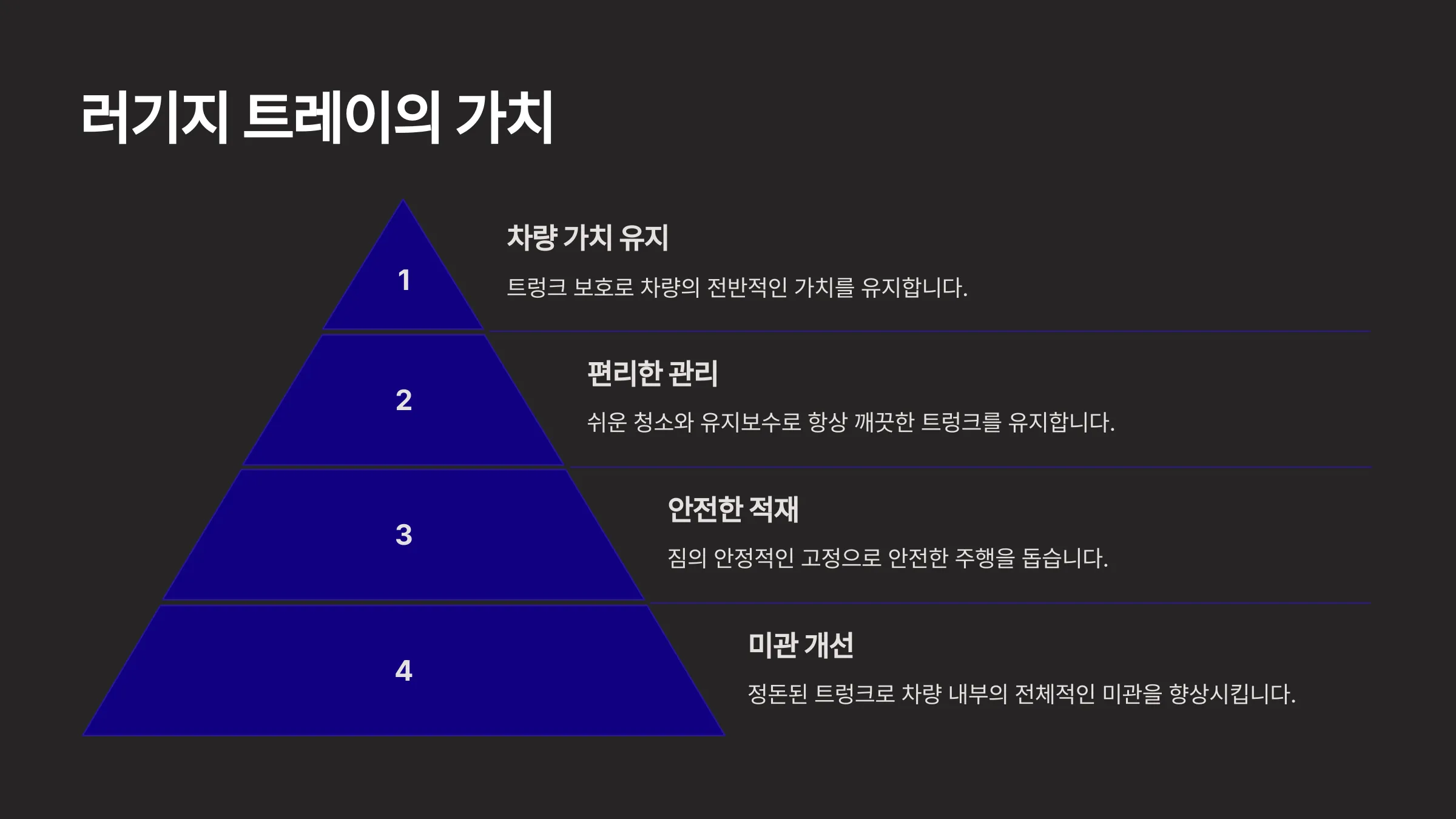 러기지 트레이의 가치

1

차량 가치 유지

트렁크 보호로 차량의 전반적인 가치를 유지합니다.

2

편리한 관리

쉬운 청소와 유지보수로 항상 깨끗한 트렁크를 유지합니다.

3

안전한 적재

짐의 안정적인 고정으로 안전한 주행을 돕습니다.

4

미관 개선

정돈된 트렁크로 차량 내부의 전체적인 미관을 향상시킵니다.